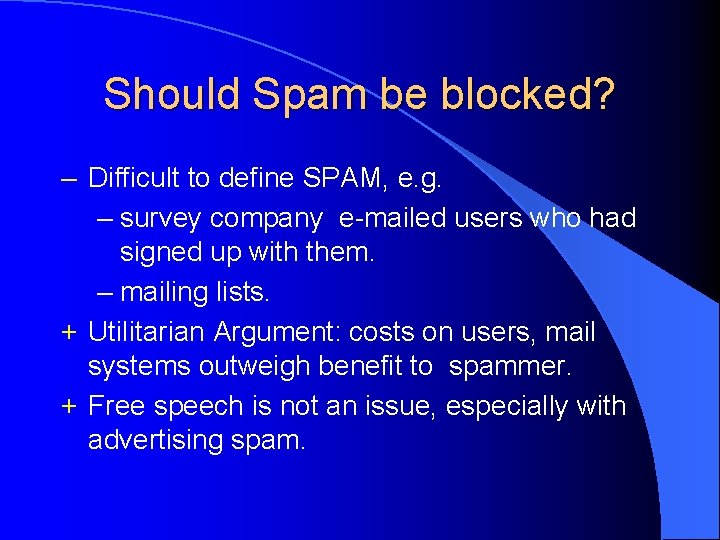 Should Spam be blocked?

– Difficult to define SPAM, e.g.

– survey company e-mailed users who had signed up with them.

– mailing lists.

+ Utilitarian Argument: costs on users, mail systems outweigh benefit to spammer.

+ Free speech is not an issue, especially with advertising spam.